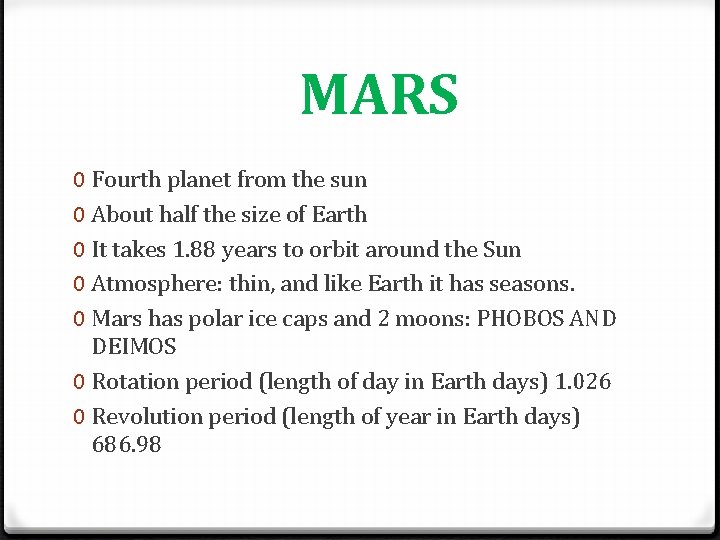 MARS

0 Fourth planet from the sun
0 About half the size of Earth
0 It takes 1.88 years to orbit around the Sun
0 Atmosphere: thin, and like Earth it has seasons.
0 Mars has polar ice caps and 2 moons: PHOBOS AND DEIMOS
0 Rotation period (length of day in Earth days) 1.026
0 Revolution period (length of year in Earth days) 686.98